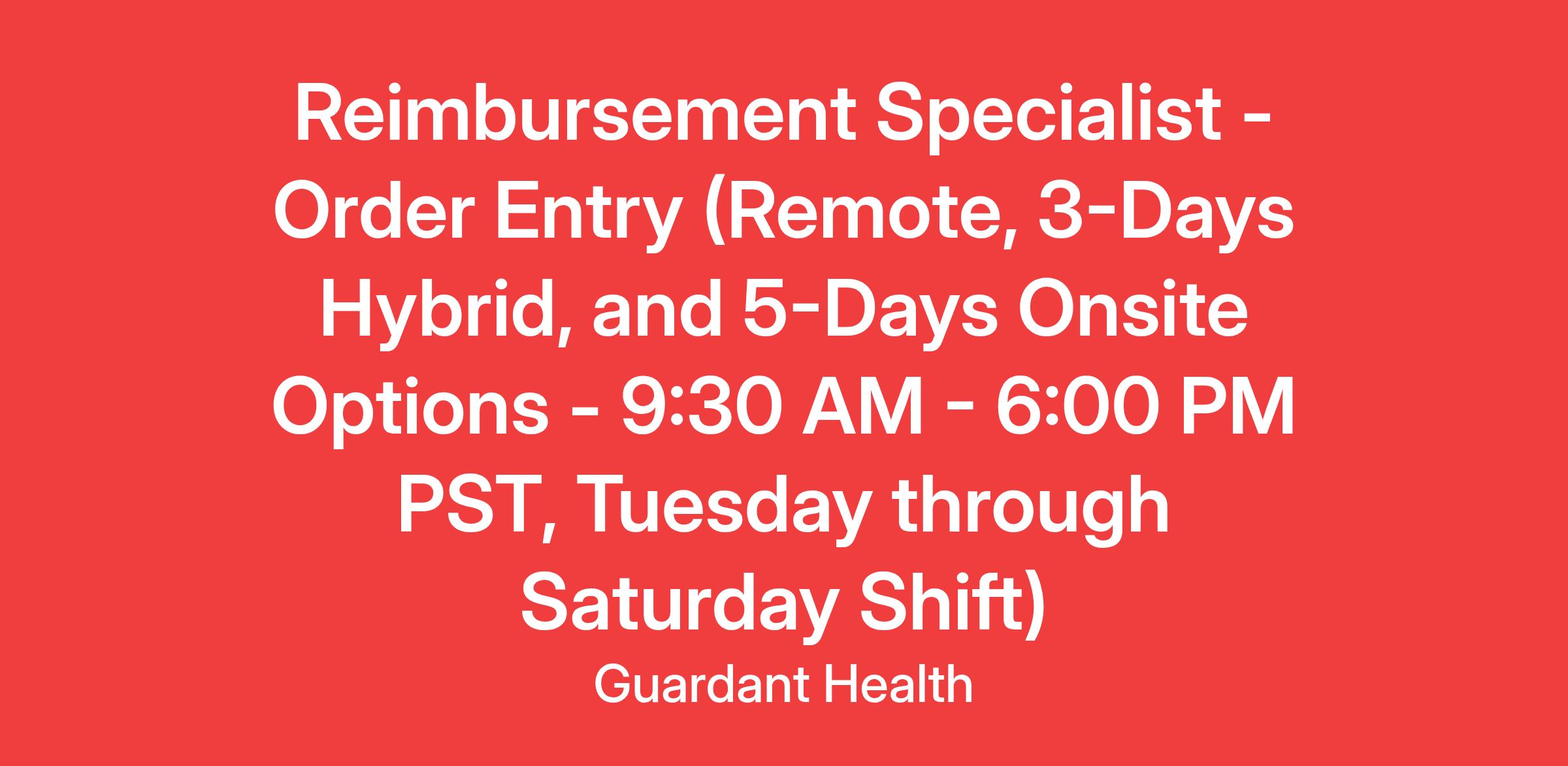 Reimbursement Specialist - Order Entry (Remote, 3-Days Hybrid, and 5-Days Onsite Options - 9:30 AM - 6:00 PM PST, Tuesday through Saturday Shift)

Guardant Health